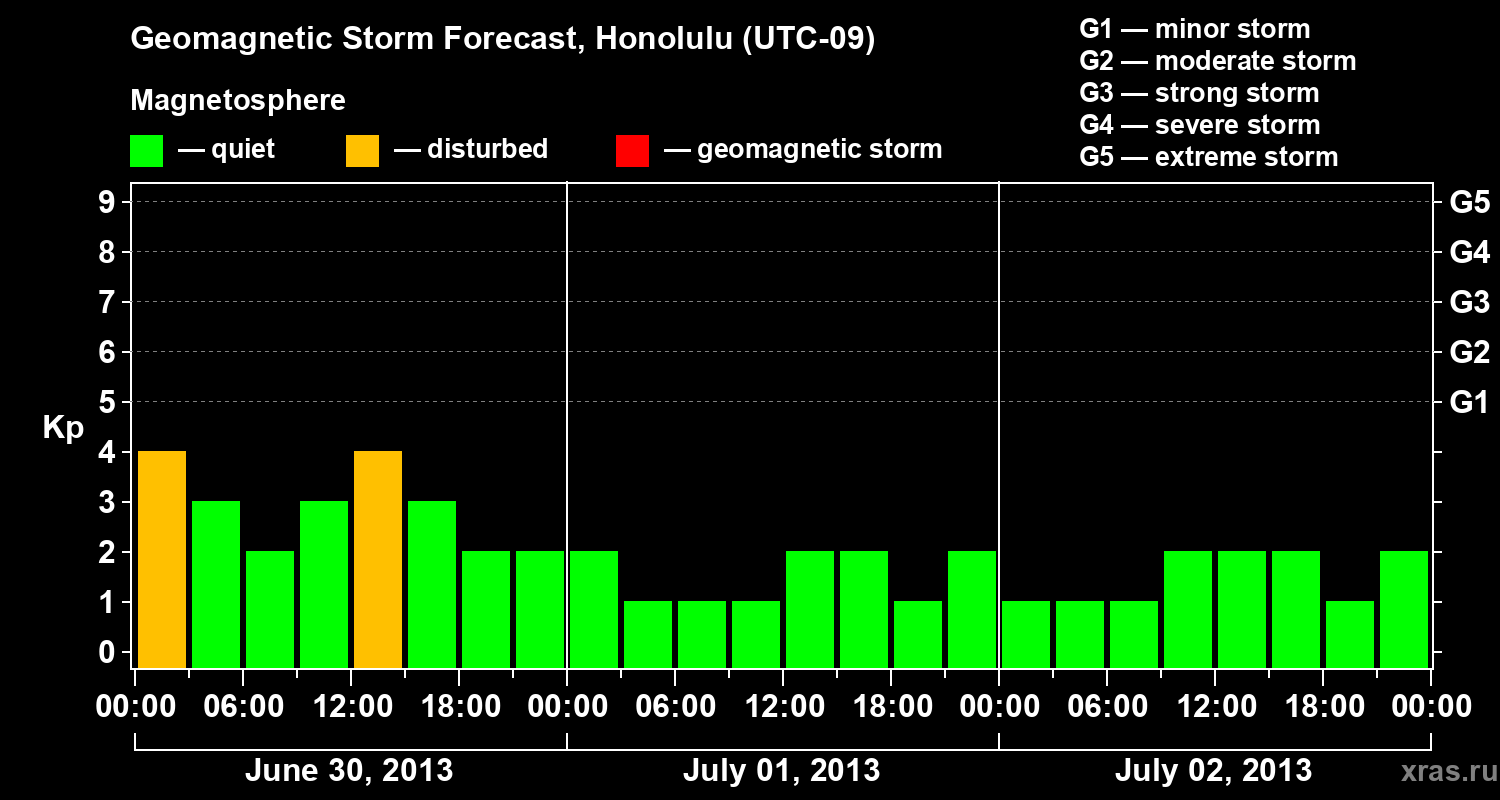 Geomagnetic Storm Forecast, Honolulu (UTC-09)

Magnetosphere

— quiet — disturbed — geomagnetic storm

G1 — minor storm
G2 — moderate storm
G3 — strong storm
G4 — severe storm
G5 — extreme storm

Kp

9
8
7
6
5
4
3
2
1
0

G5
G4
G3
G2
G1

00:00 06:00 12:00 18:00 00:00 06:00 12:00 18:00 00:00 06:00 12:00 18:00 00:00

June 30, 2013
July 01, 2013
July 02, 2013

xras.ru